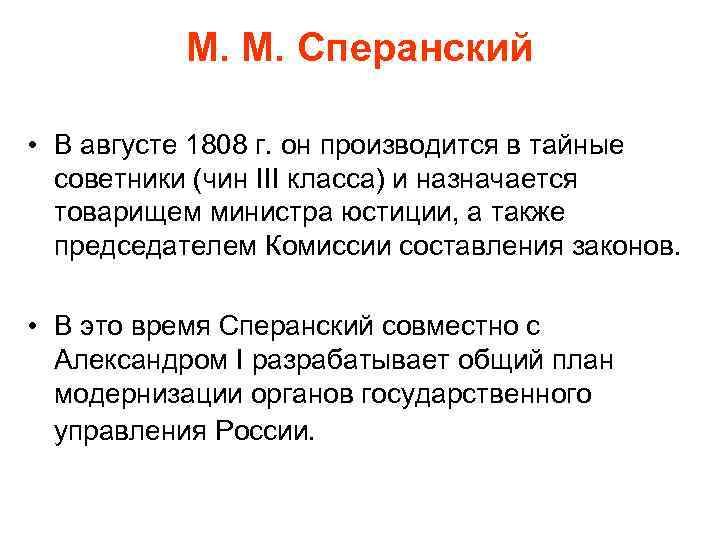 М. М. Сперанский

• В августе 1808 г. он производится в тайные советники (чин III класса) и назначается товарищем министра юстиции, а также председателем Комиссии составления законов.

• В это время Сперанский совместно с Александром I разрабатывает общий план модернизации органов государственного управления России.